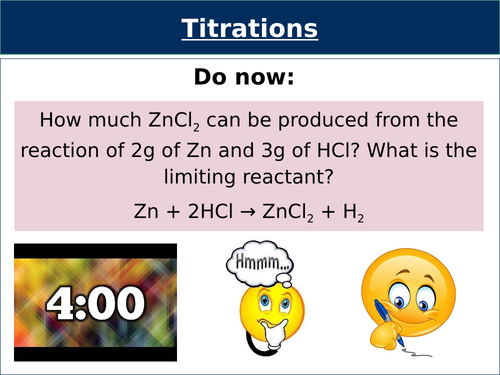 Titrations

Do now:

How much $ZnCl_2$ can be produced from the reaction of 2g of Zn and 3g of HCl? What is the limiting reactant?

$Zn + 2HCl \rightarrow ZnCl_2 + H_2$

4:00

Hmmm...